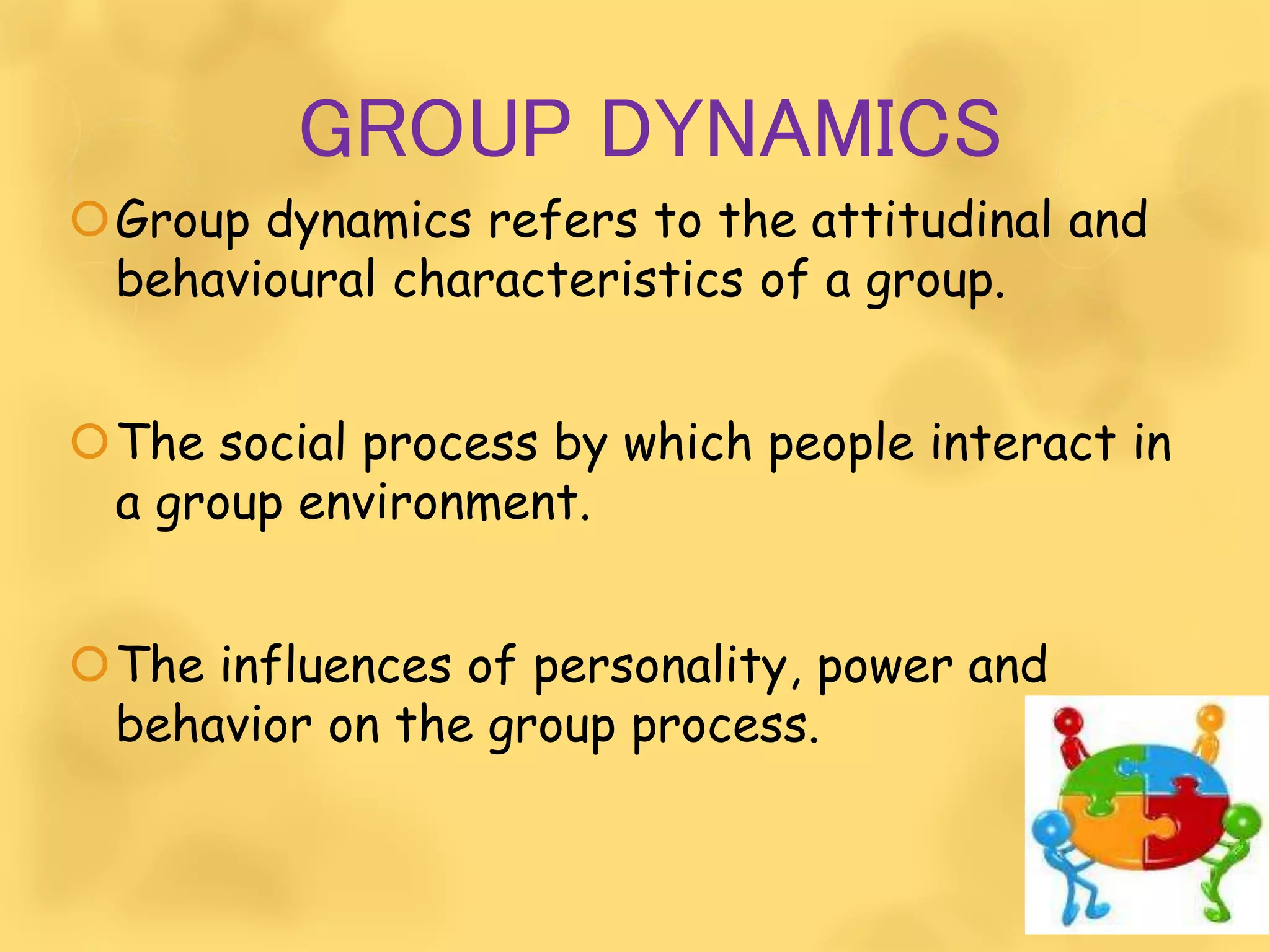 GROUP DYNAMICS

Group dynamics refers to the attitudinal and behavioural characteristics of a group.

The social process by which people interact in a group environment.

The influences of personality, power and behavior on the group process.